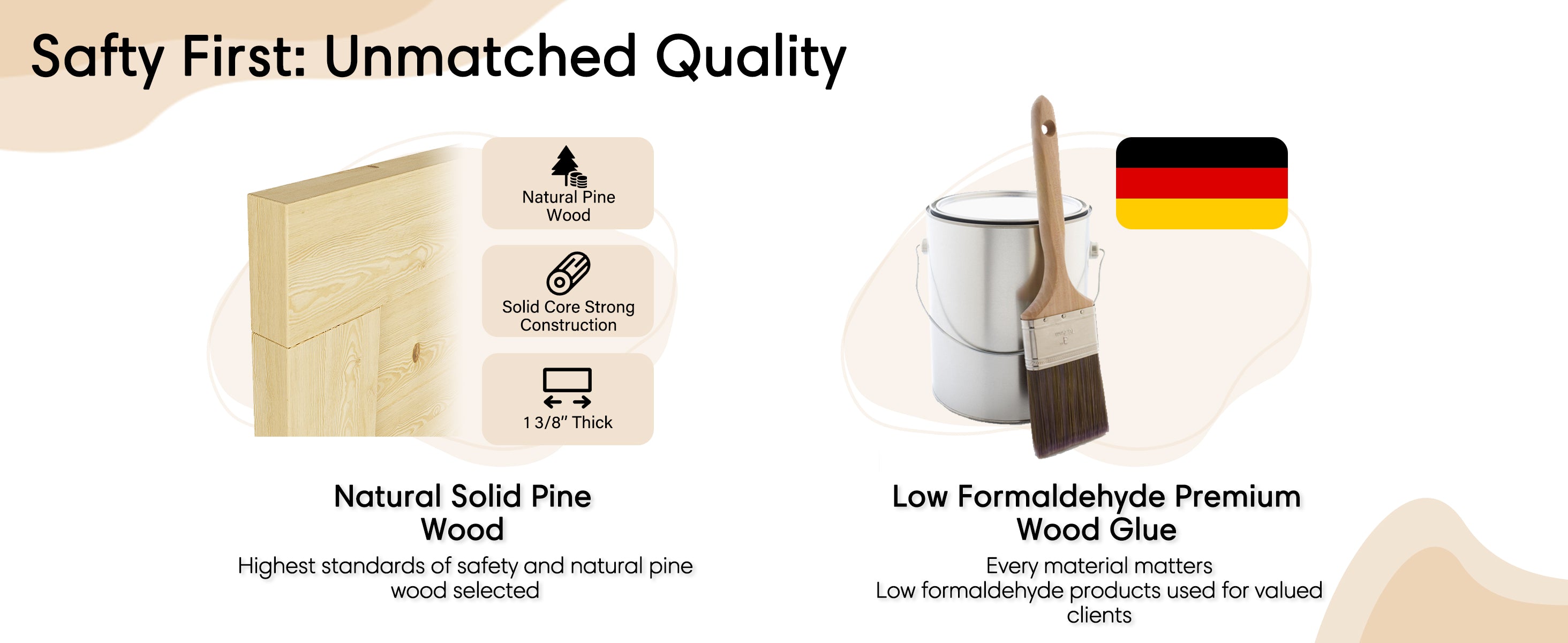 Safty First: Unmatched Quality

Natural Pine Wood

Solid Core Strong Construction

1 3/8" Thick

Natural Solid Pine Wood

Highest standards of safety and natural pine wood selected

Low Formaldehyde Premium Wood Glue

Every material matters
Low formaldehyde products used for valued clients